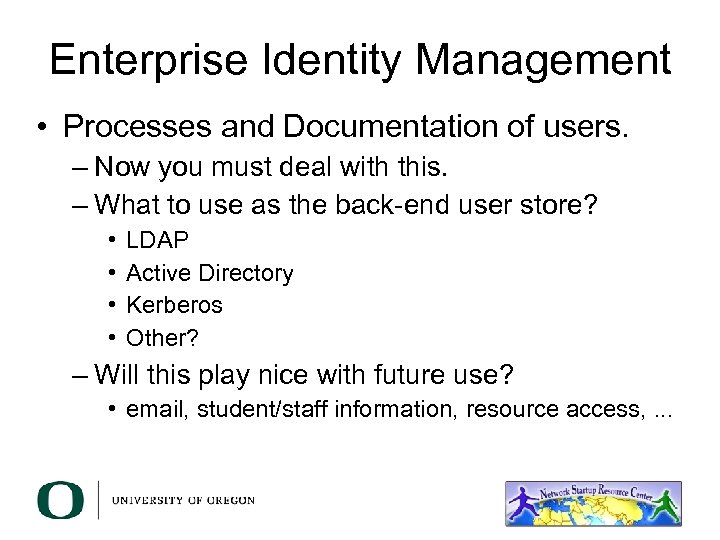 Enterprise Identity Management

• Processes and Documentation of users.
– Now you must deal with this.
– What to use as the back-end user store?
• LDAP
• Active Directory
• Kerberos
• Other?
– Will this play nice with future use?
• email, student/staff information, resource access, ...

O UNIVERSITY OF OREGON

Network Startup Resource Center